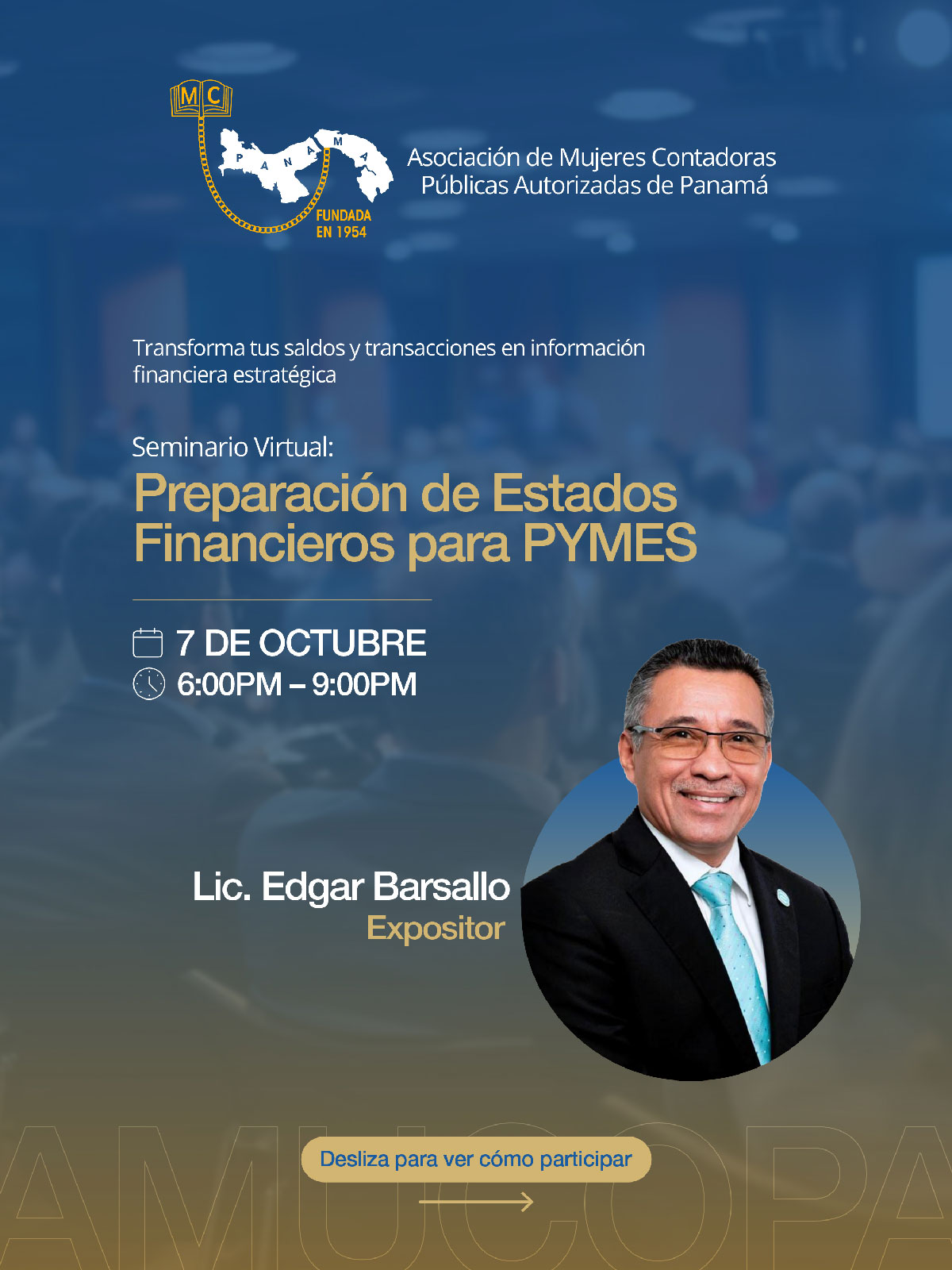 MC

PANAMA

FUNDADA EN 1954

Asociación de Mujeres Contadoras Públicas Autorizadas de Panamá

Transforma tus saldos y transacciones en información financiera estratégica

Seminario Virtual:

Preparación de Estados Financieros para PYMES

7 DE OCTUBRE

6:00PM – 9:00PM

Lic. Edgar Barsallo

Expositor

AMUCOPA

Desliza para ver cómo participar